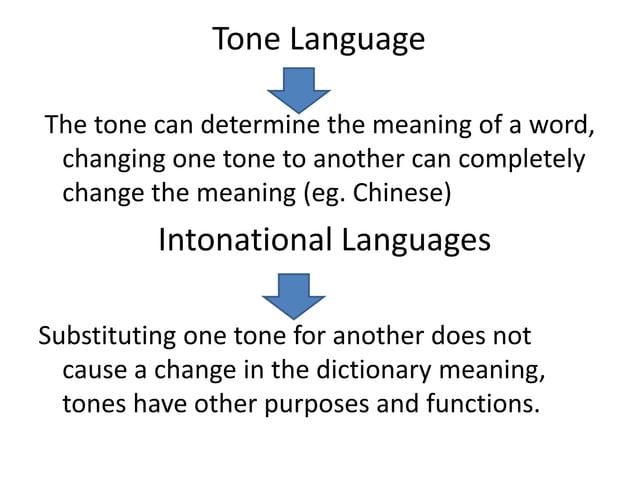 Tone Language

The tone can determine the meaning of a word, changing one tone to another can completely change the meaning (eg. Chinese)

Intonational Languages

Substituting one tone for another does not cause a change in the dictionary meaning, tones have other purposes and functions.